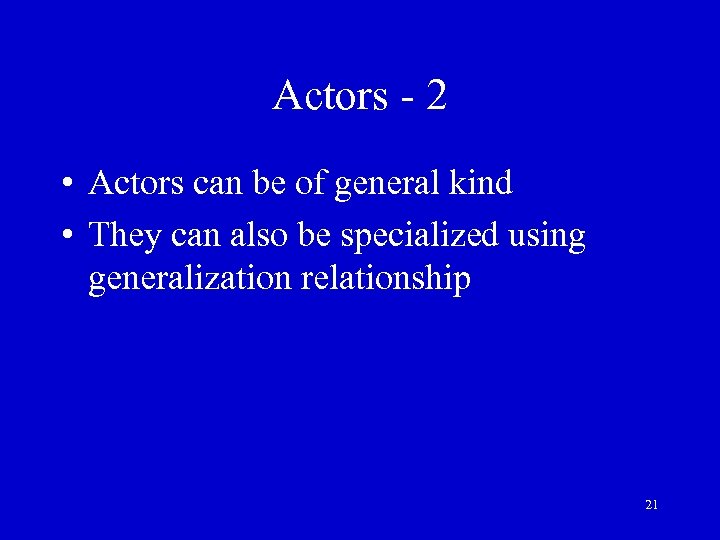 Actors - 2

• Actors can be of general kind
• They can also be specialized using generalization relationship

21